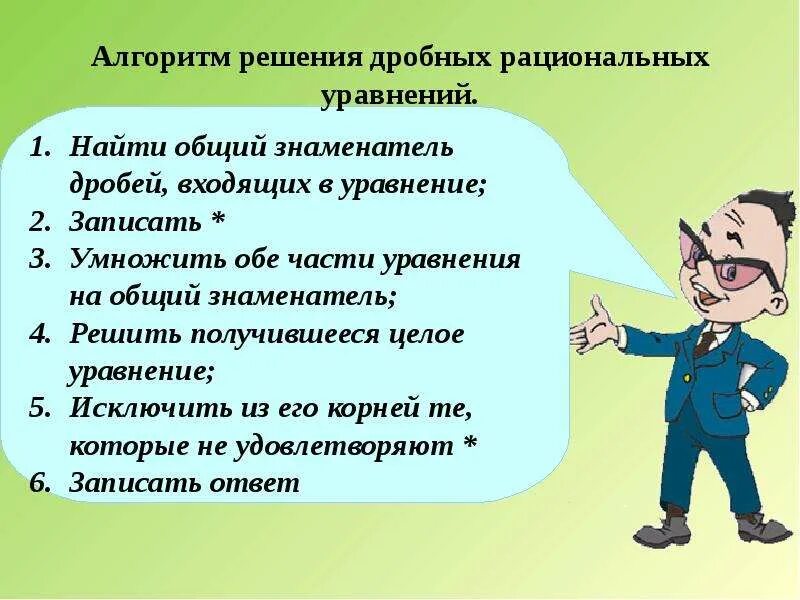 Алгоритм решения дробных рациональных уравнений.

1. Найти общий знаменатель дробей, входящих в уравнение;
2. Записать *
3. Умножить обе части уравнения на общий знаменатель;
4. Решить получившееся целое уравнение;
5. Исключить из его корней те, которые не удовлетворяют *
6. Записать ответ